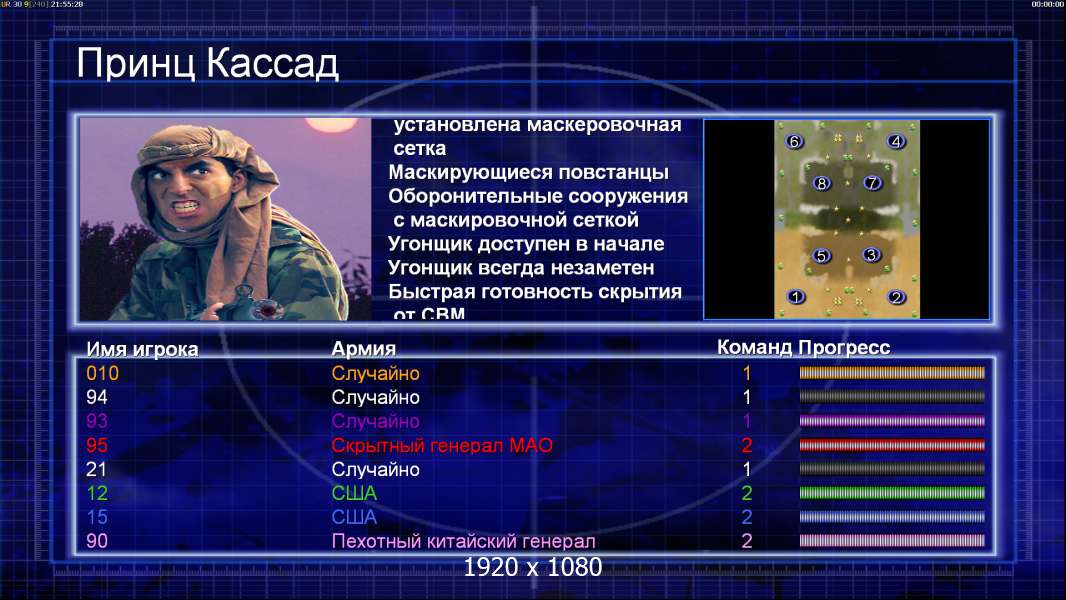 UR 30 9[240] 21:55:20

00:00:00

Принц Кассад

установлена маскеровочная сетка
Маскирующиеся повстанцы
Оборонительные сооружения с маскировочной сеткой
Угонщик доступен в начале
Угонщик всегда незаметен
Быстрая готовность скрытия от СВМ

6 4 8 7 5 3 1 2

| Имя игрока | Армия | Команд | Прогресс |
|---|---|---|---|
| 010 | Случайно | 1 | |
| 94 | Случайно | 1 | |
| 93 | Случайно | 1 | |
| 95 | Скрытный генерал МАО | 2 | |
| 21 | Случайно | 1 | |
| 12 | США | 2 | |
| 15 | США | 2 | |
| 90 | Пехотный китайский генерал | 2 | |

1920 x 1080